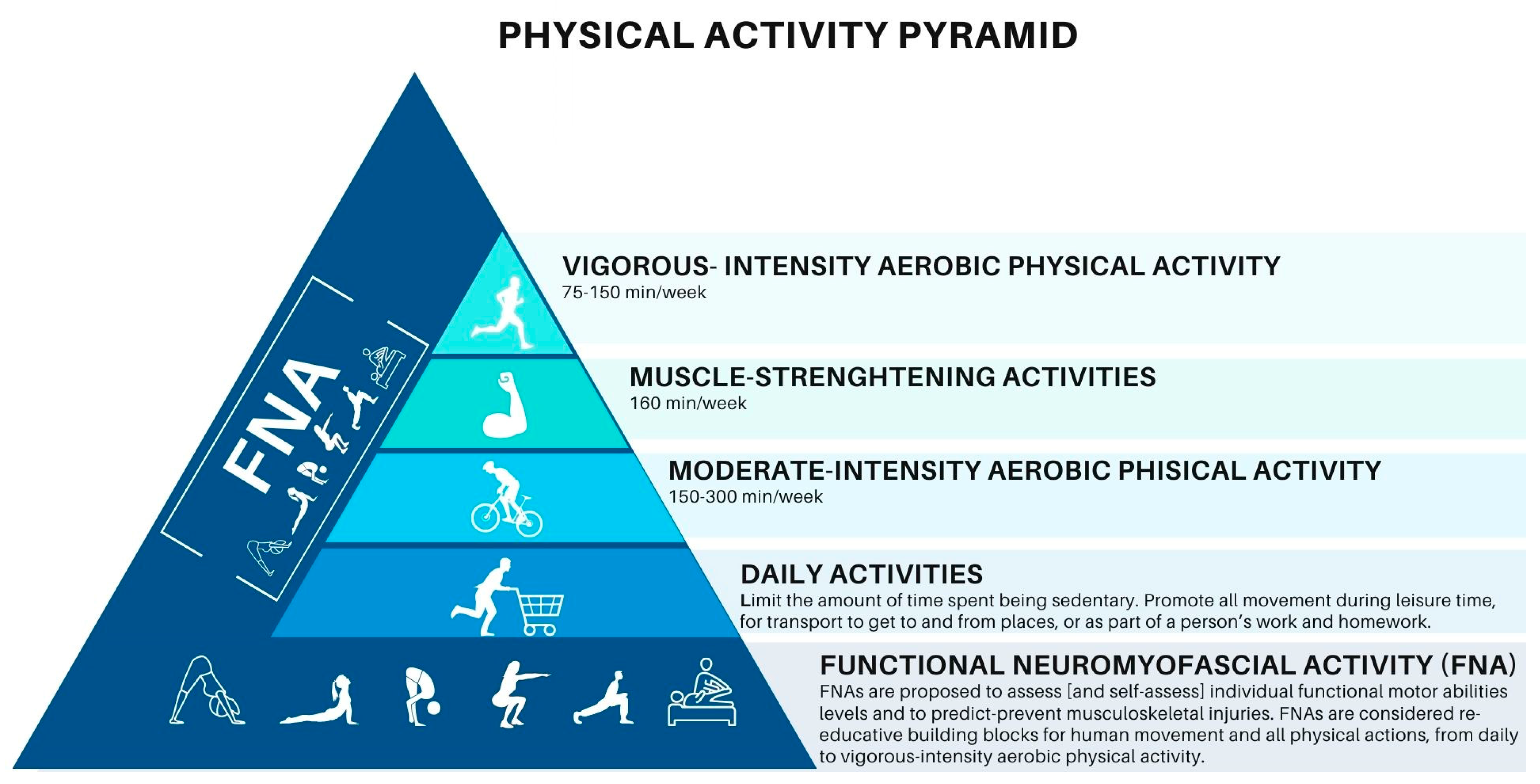 PHYSICAL ACTIVITY PYRAMID

FNA

VIGOROUS- INTENSITY AEROBIC PHYSICAL ACTIVITY
75-150 min/week

MUSCLE-STRENGHTENING ACTIVITIES
160 min/week

MODERATE-INTENSITY AEROBIC PHISICAL ACTIVITY
150-300 min/week

DAILY ACTIVITIES
Limit the amount of time spent being sedentary. Promote all movement during leisure time, for transport to get to and from places, or as part of a person's work and homework.

FUNCTIONAL NEUROMYOFASCIAL ACTIVITY (FNA)
FNAs are proposed to assess [and self-assess] individual functional motor abilities levels and to predict-prevent musculoskeletal injuries. FNAs are considered re-educative building blocks for human movement and all physical actions, from daily to vigorous-intensity aerobic physical activity.